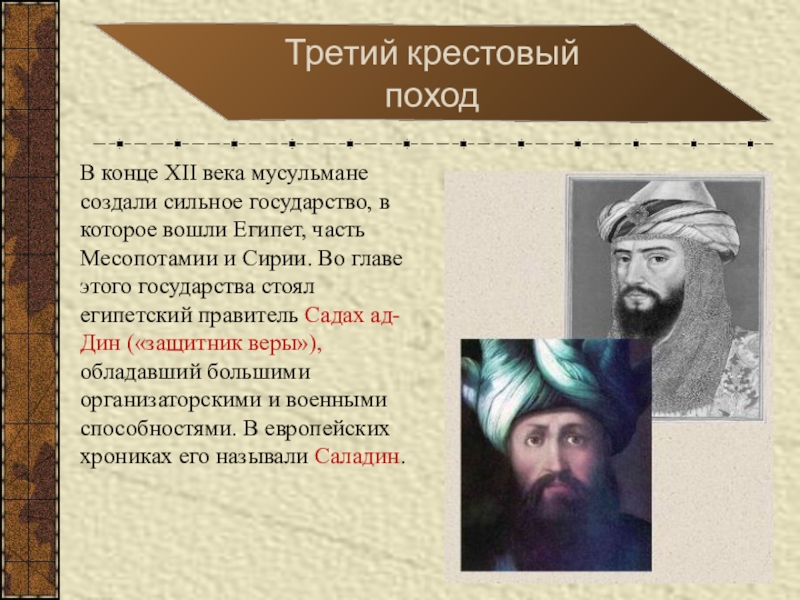 Третий крестовый поход

В конце XII века мусульмане создали сильное государство, в которое вошли Египет, часть Месопотамии и Сирии. Во главе этого государства стоял египетский правитель Садах ад-Дин («защитник веры»), обладавший большими организаторскими и военными способностями. В европейских хрониках его называли Саладин.